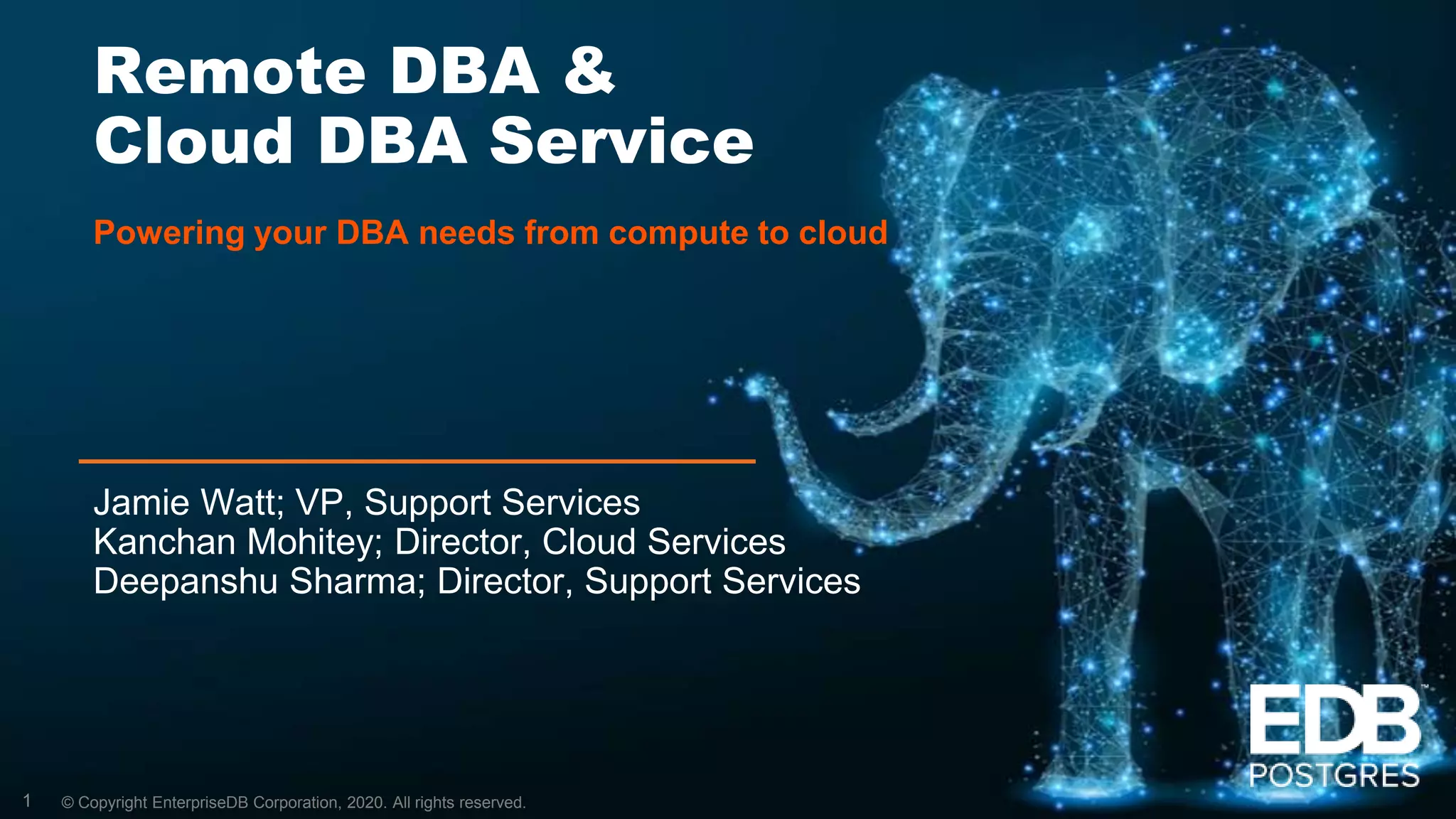 Remote DBA &
Cloud DBA Service

Powering your DBA needs from compute to cloud

Jamie Watt; VP, Support Services
Kanchan Mohitey; Director, Cloud Services
Deepanshu Sharma; Director, Support Services

EDB™
POSTGRES

1 © Copyright EnterpriseDB Corporation, 2020. All rights reserved.